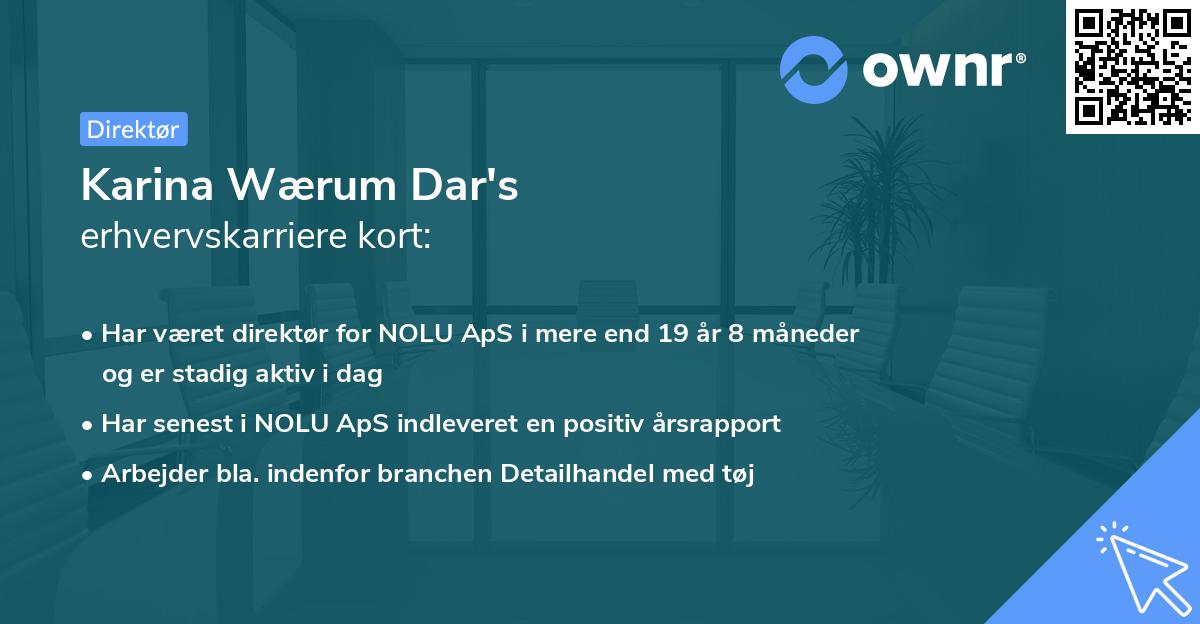 ownr®

Direktør

Karina Wærum Dar's
erhvervskarriere kort:

• Har været direktør for NOLU ApS i mere end 19 år 8 måneder og er stadig aktiv i dag
• Har senest i NOLU ApS indleveret en positiv årsrapport
• Arbejder bla. indenfor branchen Detailhandel med tøj